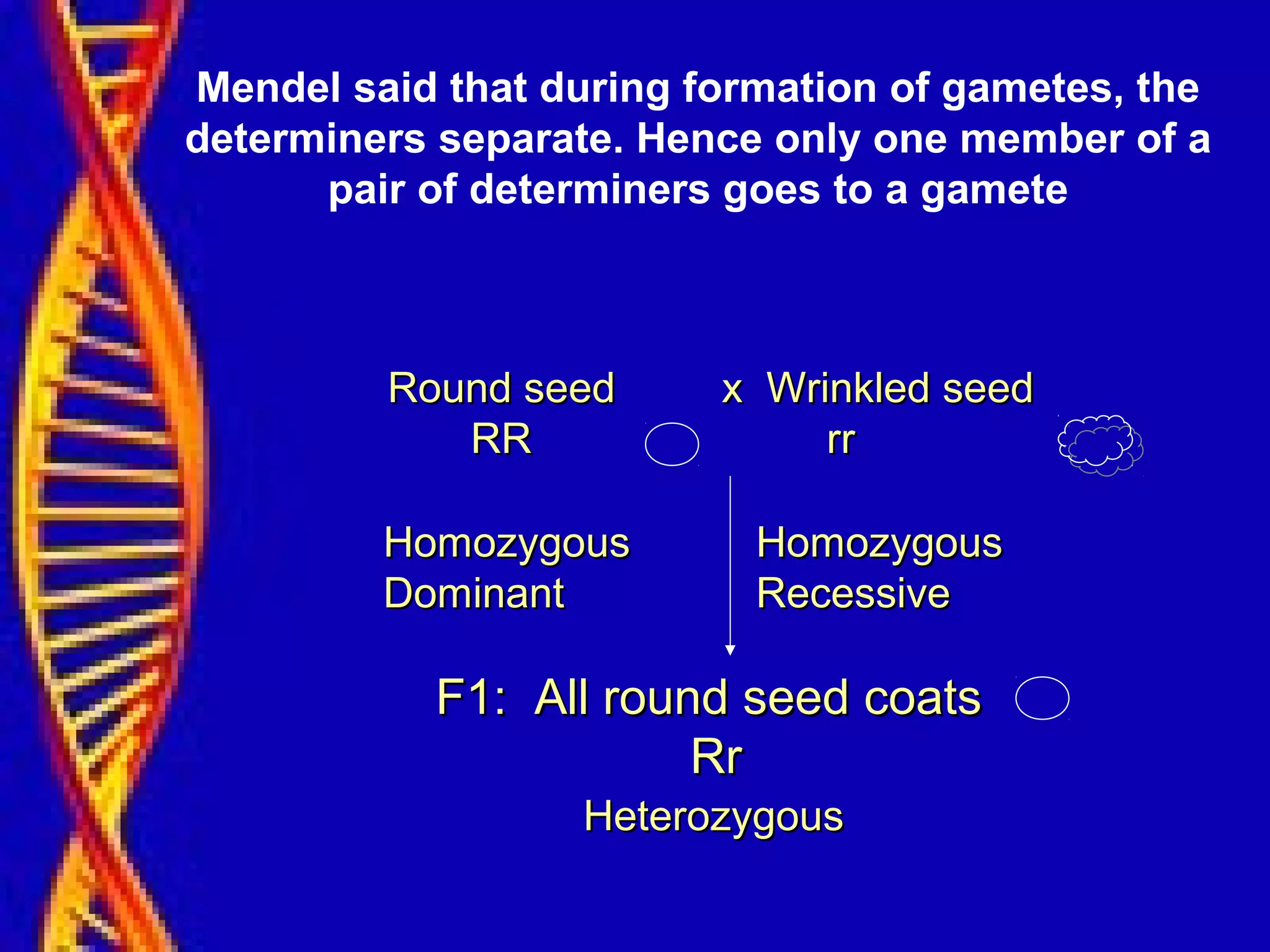 Mendel said that during formation of gametes, the determiners separate. Hence only one member of a pair of determiners goes to a gamete

Round seed x Wrinkled seed
RR rr

Homozygous
Dominant

Homozygous
Recessive

F1: All round seed coats
Rr
Heterozygous